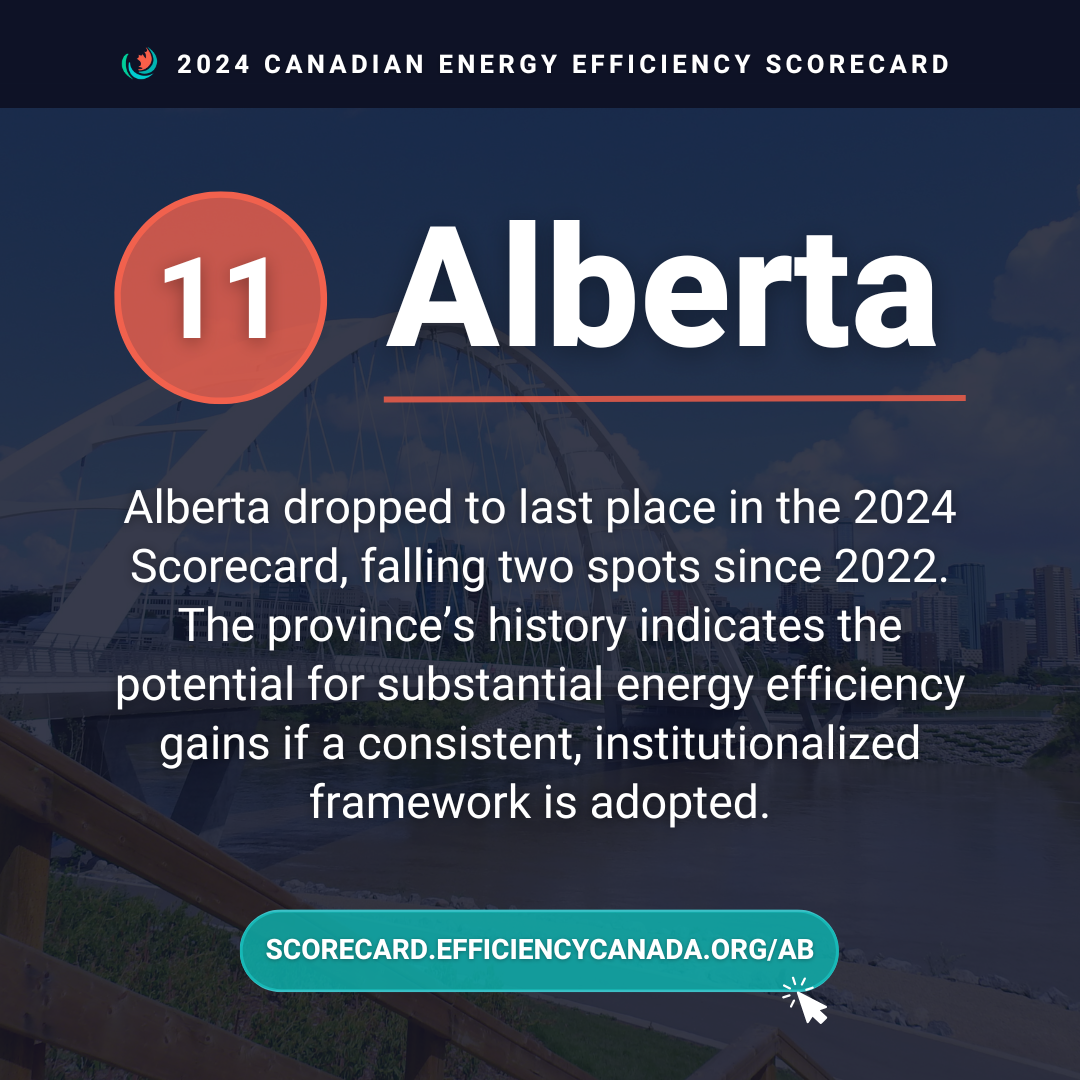 2024 CANADIAN ENERGY EFFICIENCY SCORECARD

11 Alberta

Alberta dropped to last place in the 2024 Scorecard, falling two spots since 2022. The province's history indicates the potential for substantial energy efficiency gains if a consistent, institutionalized framework is adopted.

SCORECARD.EFFICIENCYCANADA.ORG/AB